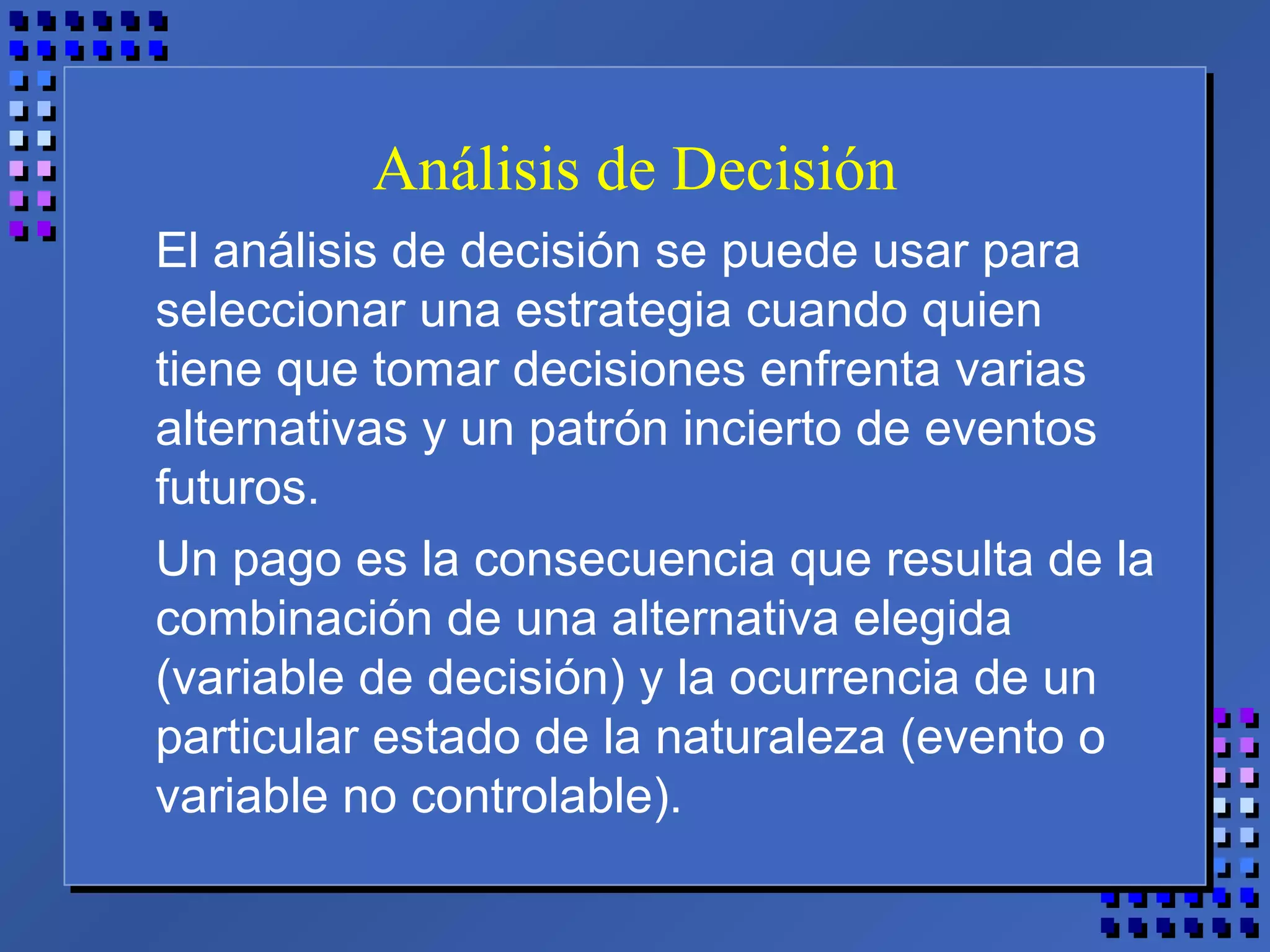 Análisis de Decisión

El análisis de decisión se puede usar para seleccionar una estrategia cuando quien tiene que tomar decisiones enfrenta varias alternativas y un patrón incierto de eventos futuros.

Un pago es la consecuencia que resulta de la combinación de una alternativa elegida (variable de decisión) y la ocurrencia de un particular estado de la naturaleza (evento o variable no controlable).